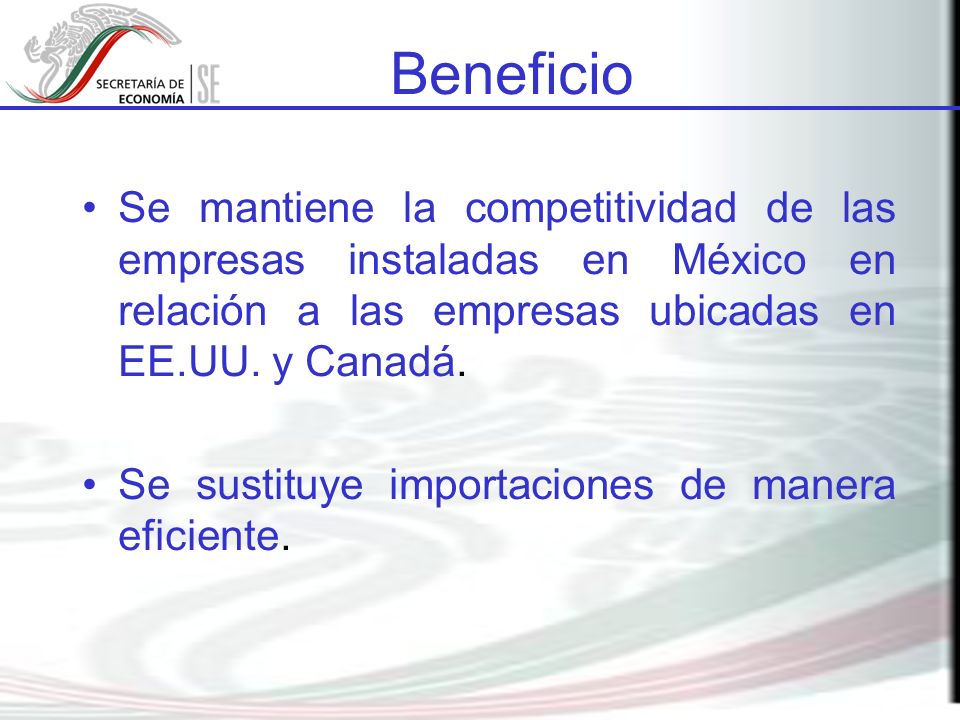 SECRETARÍA DE ECONOMÍA SE

Beneficio

• Se mantiene la competitividad de las empresas instaladas en México en relación a las empresas ubicadas en EE.UU. y Canadá.

• Se sustituye importaciones de manera eficiente.